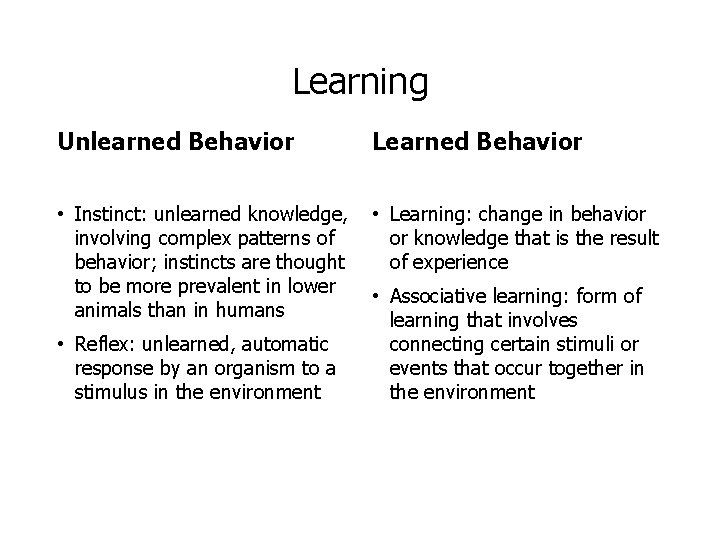 Learning

Unlearned Behavior

• Instinct: unlearned knowledge, involving complex patterns of behavior; instincts are thought to be more prevalent in lower animals than in humans

• Reflex: unlearned, automatic response by an organism to a stimulus in the environment

Learned Behavior

• Learning: change in behavior or knowledge that is the result of experience

• Associative learning: form of learning that involves connecting certain stimuli or events that occur together in the environment